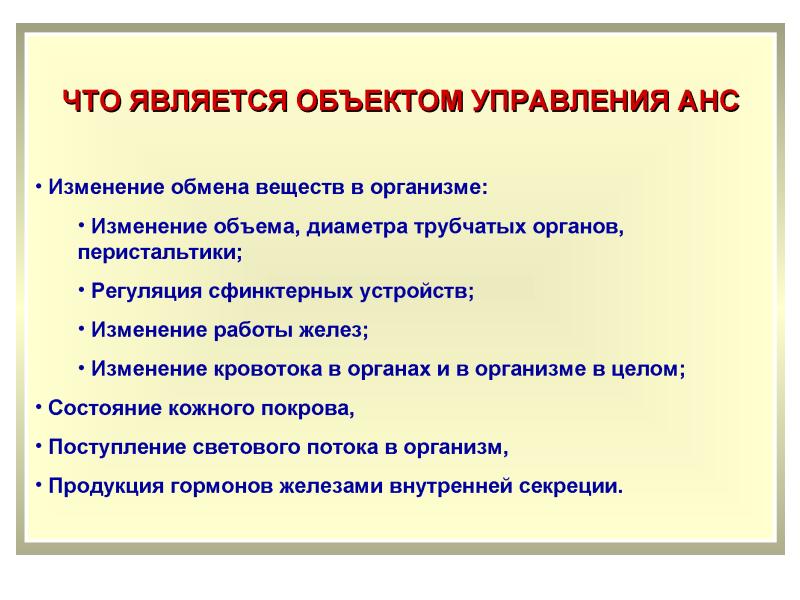 ЧТО ЯВЛЯЕТСЯ ОБЪЕКТОМ УПРАВЛЕНИЯ АНС

• Изменение обмена веществ в организме:

• Изменение объема, диаметра трубчатых органов, перистальтики;

• Регуляция сфинктерных устройств;

• Изменение работы желез;

• Изменение кровотока в органах и в организме в целом;

• Состояние кожного покрова,

• Поступление светового потока в организм,

• Продукция гормонов железами внутренней секреции.